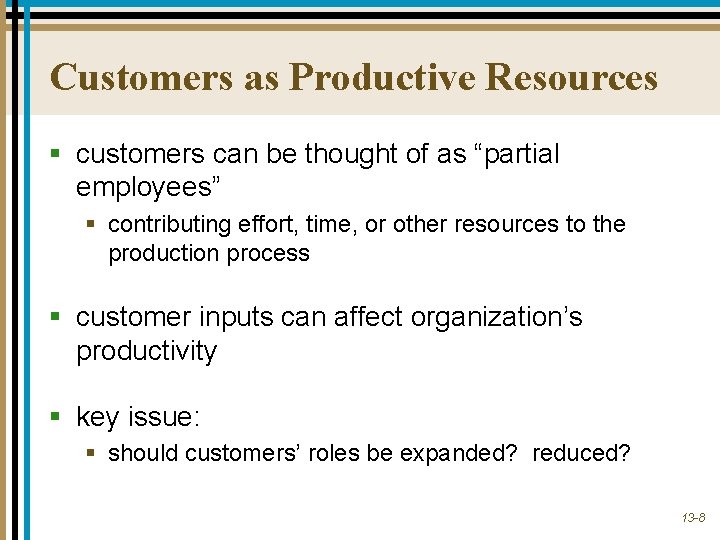 Customers as Productive Resources

▪ customers can be thought of as “partial employees”

▪ contributing effort, time, or other resources to the production process

▪ customer inputs can affect organization’s productivity

▪ key issue:

▪ should customers’ roles be expanded?  reduced?

13-8